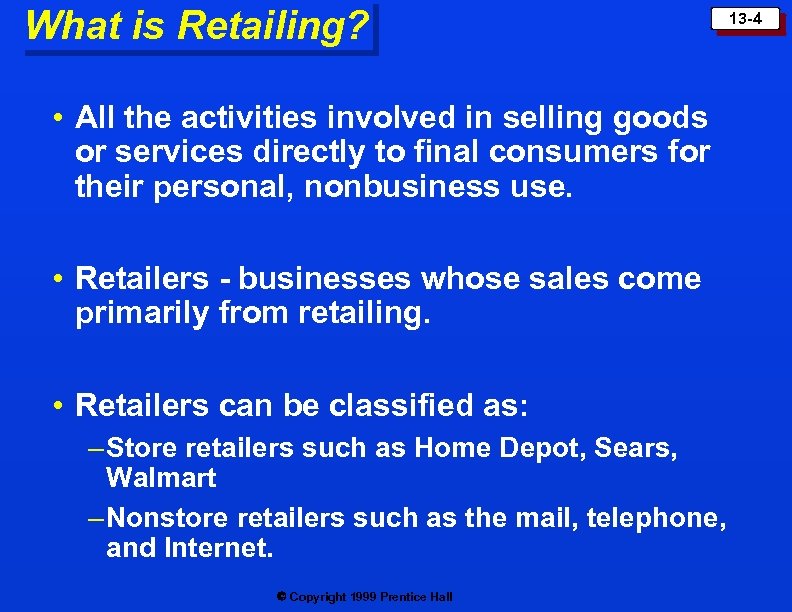 What is Retailing?

13-4

• All the activities involved in selling goods or services directly to final consumers for their personal, nonbusiness use.

• Retailers - businesses whose sales come primarily from retailing.

• Retailers can be classified as:

–Store retailers such as Home Depot, Sears, Walmart

–Nonstore retailers such as the mail, telephone, and Internet.

© Copyright 1999 Prentice Hall